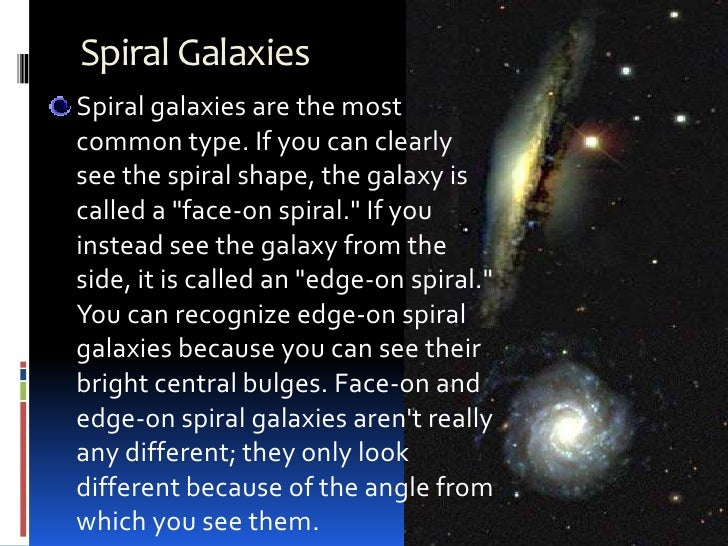 Spiral Galaxies

Spiral galaxies are the most common type. If you can clearly see the spiral shape, the galaxy is called a "face-on spiral." If you instead see the galaxy from the side, it is called an "edge-on spiral." You can recognize edge-on spiral galaxies because you can see their bright central bulges. Face-on and edge-on spiral galaxies aren't really any different; they only look different because of the angle from which you see them.